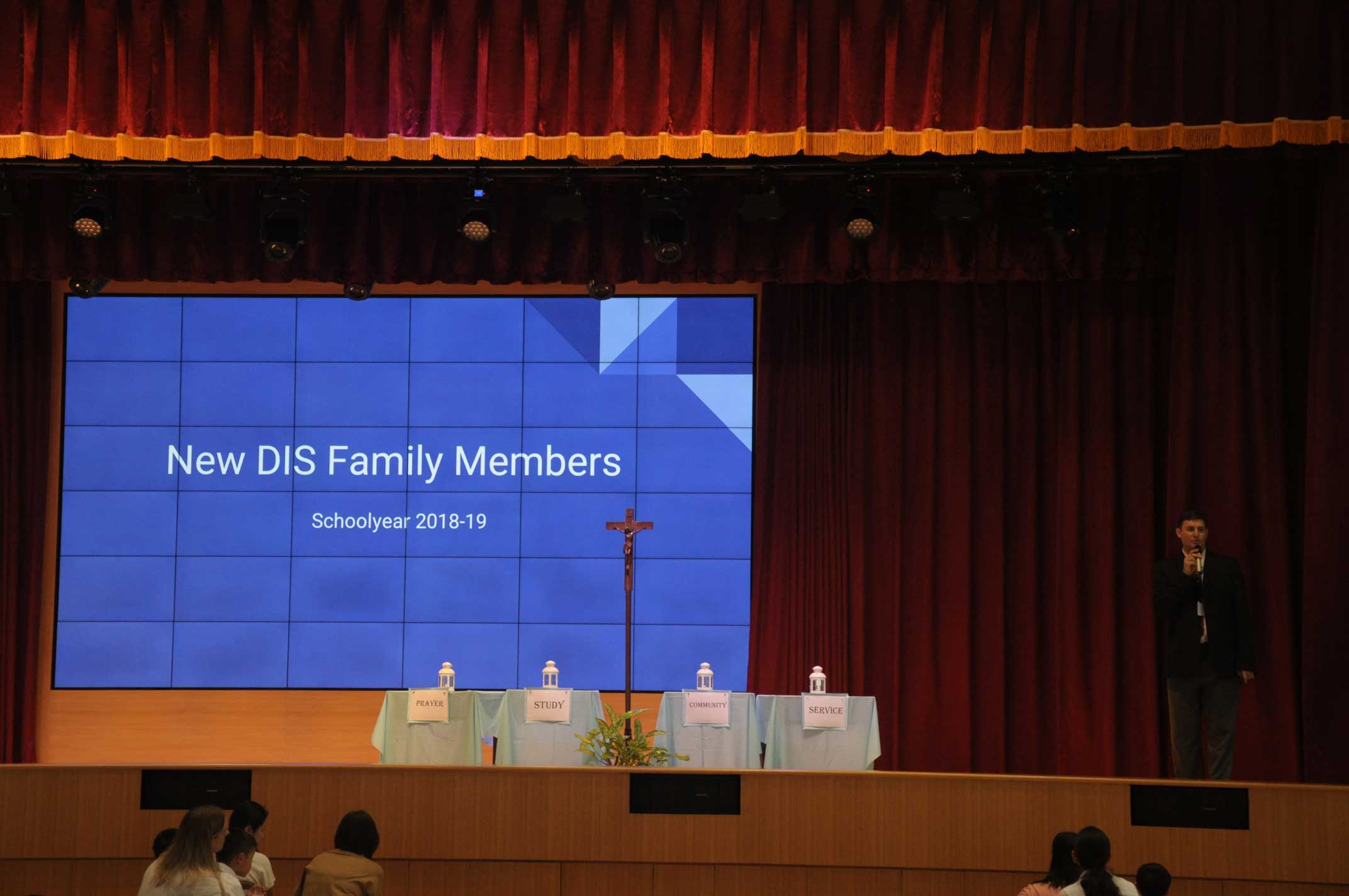 New DIS Family Members

Schoolyear 2018-19

PRAYER

STUDY

COMMUNITY

SERVICE